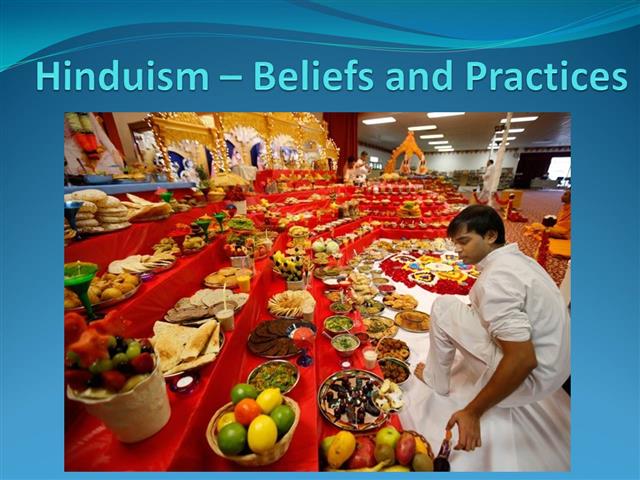 Hinduism – Beliefs and Practices